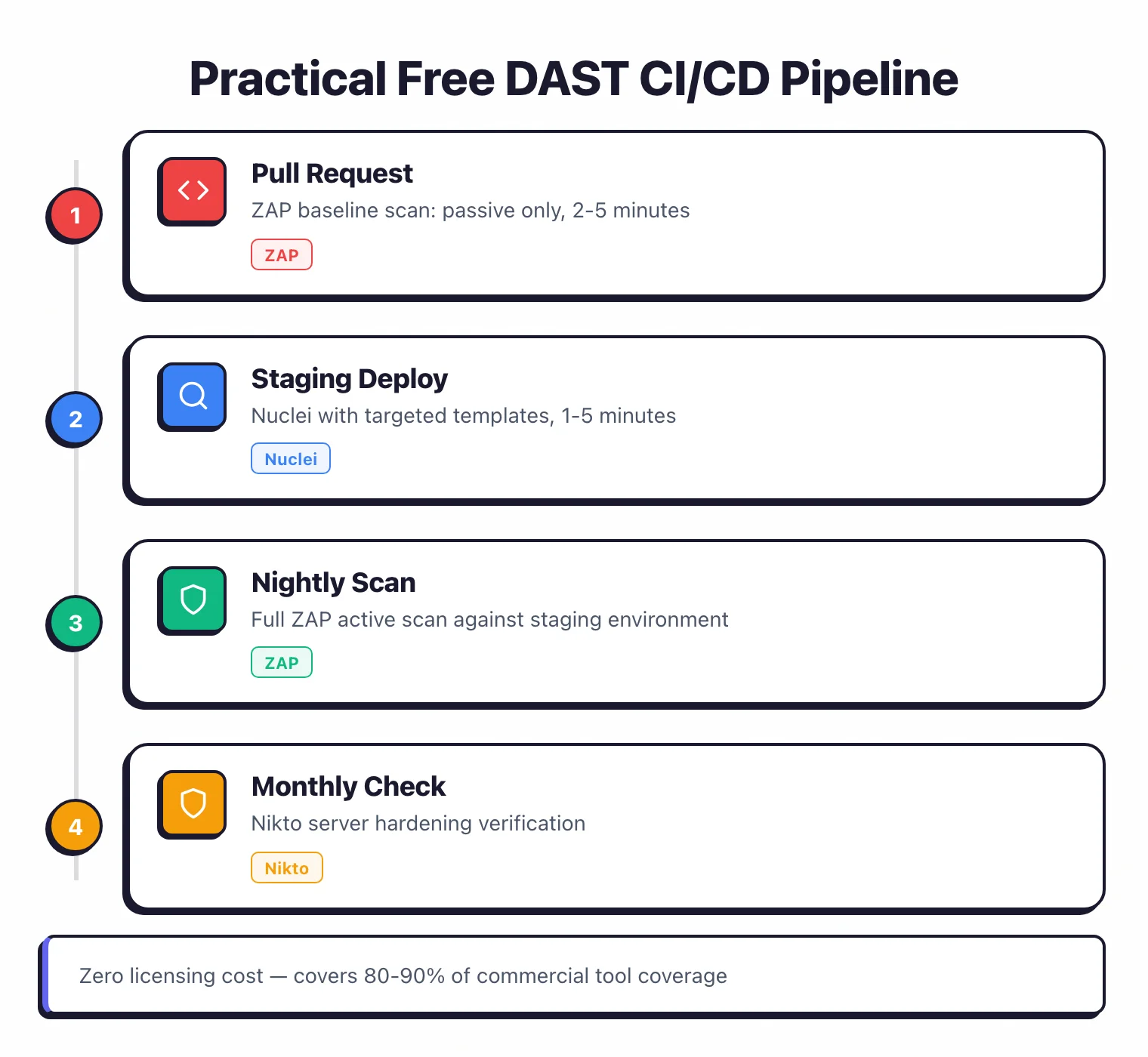 Practical Free DAST CI/CD Pipeline

1

Pull Request
ZAP baseline scan: passive only, 2-5 minutes
ZAP

2

Staging Deploy
Nuclei with targeted templates, 1-5 minutes
Nuclei

3

Nightly Scan
Full ZAP active scan against staging environment
ZAP

4

Monthly Check
Nikto server hardening verification
Nikto

Zero licensing cost — covers 80-90% of commercial tool coverage